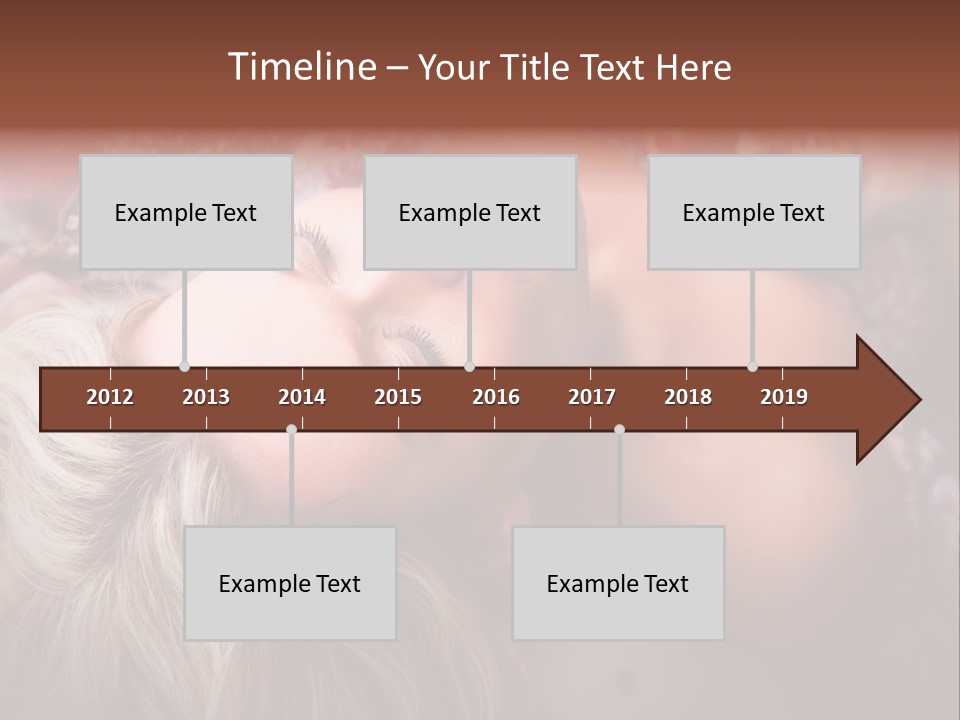 Timeline – Your Title Text Here

Example Text

Example Text

Example Text

2012 2013 2014 2015 2016 2017 2018 2019

Example Text

Example Text